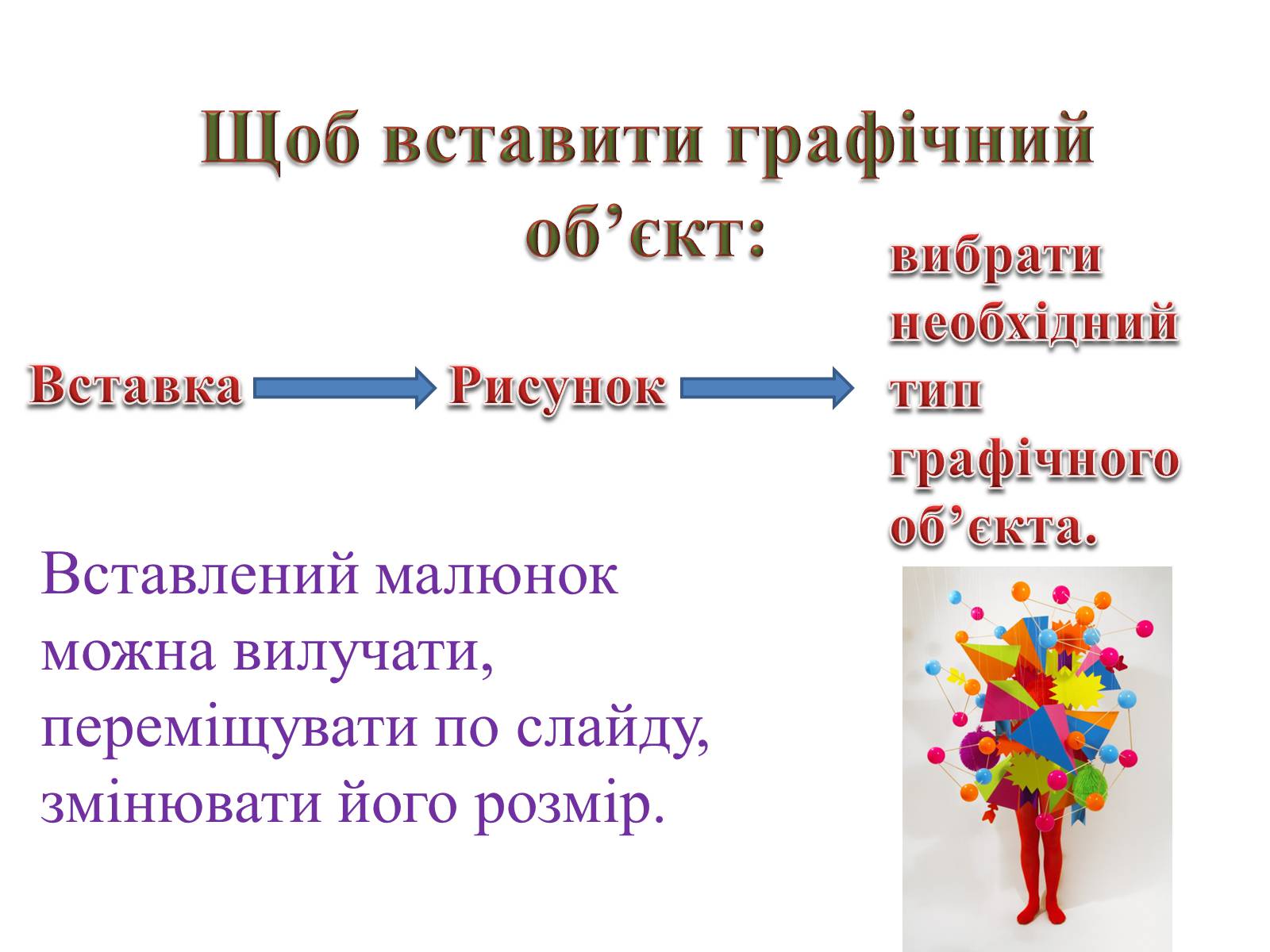 Щоб вставити графічний об’єкт:

Вставка Рисунок вибрати необхідний тип графічного об’єкта.

Вставлений малюнок можна вилучати, переміщувати по слайду, змінювати його розмір.